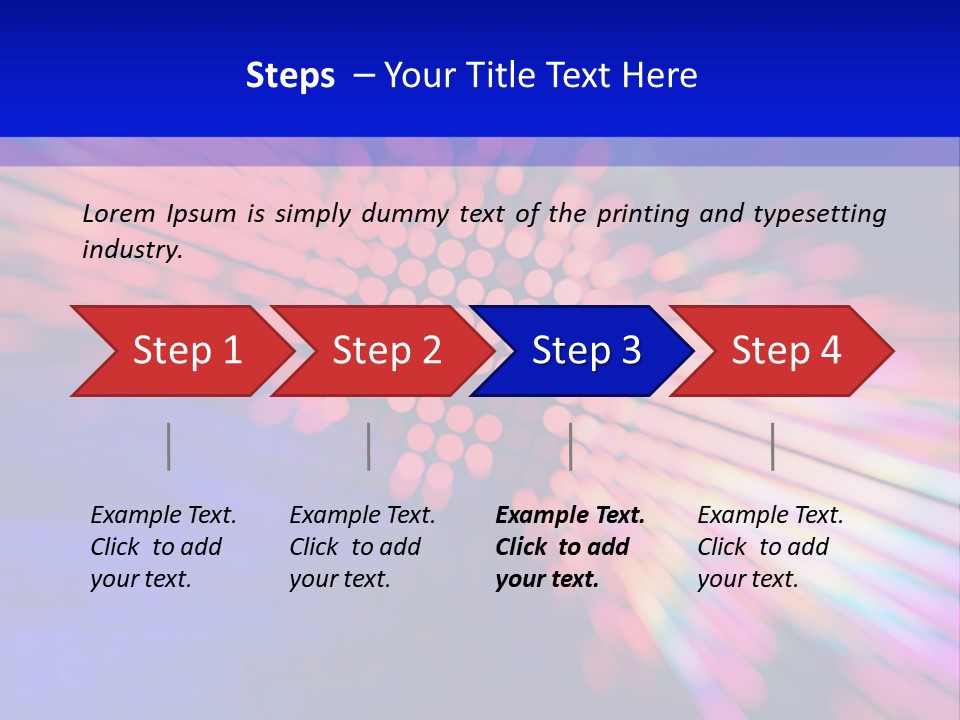 Steps – Your Title Text Here

Lorem Ipsum is simply dummy text of the printing and typesetting industry.

Step 1

Step 2

Step 3

Step 4

Example Text. Click to add your text.

Example Text. Click to add your text.

Example Text. Click to add your text.

Example Text. Click to add your text.